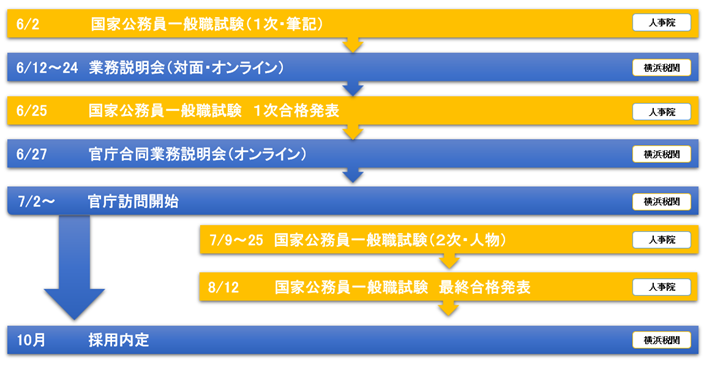 6/2 国家公務員一般職試験（1次・筆記） 人事院

6/12～24 業務説明会（対面・オンライン） 横浜税関

6/25 国家公務員一般職試験 1次合格発表 人事院

6/27 官庁合同業務説明会（オンライン） 横浜税関

7/2～ 官庁訪問開始 横浜税関

7/9～25 国家公務員一般職試験（2次・人物） 人事院

8/12 国家公務員一般職試験 最終合格発表 人事院

10月 採用内定 横浜税関